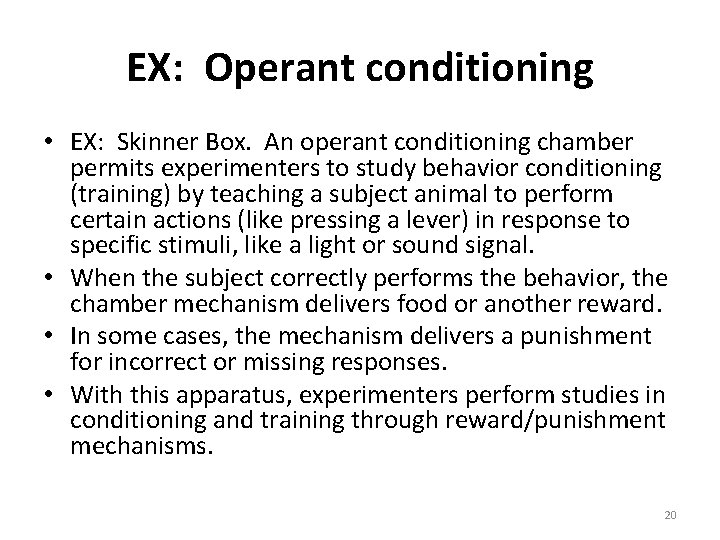 EX: Operant conditioning

• EX: Skinner Box. An operant conditioning chamber permits experimenters to study behavior conditioning (training) by teaching a subject animal to perform certain actions (like pressing a lever) in response to specific stimuli, like a light or sound signal.
• When the subject correctly performs the behavior, the chamber mechanism delivers food or another reward.
• In some cases, the mechanism delivers a punishment for incorrect or missing responses.
• With this apparatus, experimenters perform studies in conditioning and training through reward/punishment mechanisms.

20